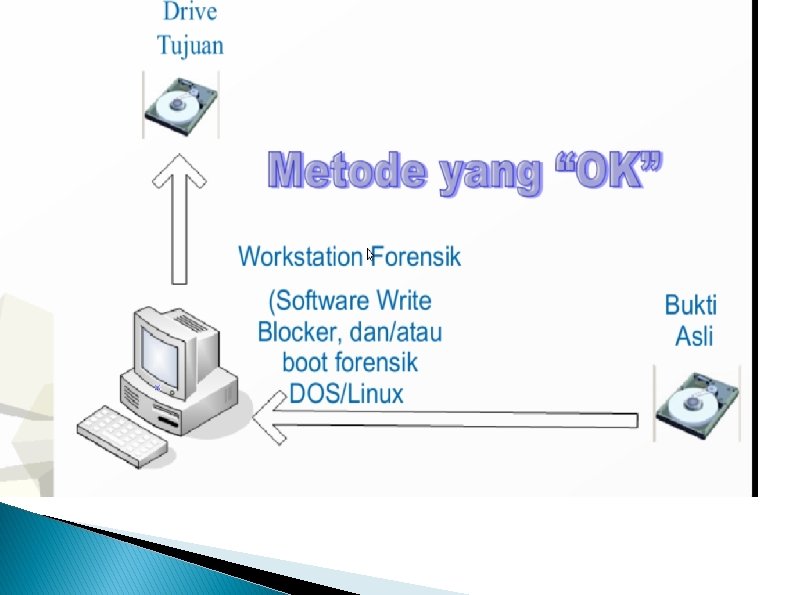 Drive Tujuan

Metode yang “OK”

Workstation Forensik

(Software Write Blocker, dan/atau boot forensik DOS/Linux

Bukti Asli